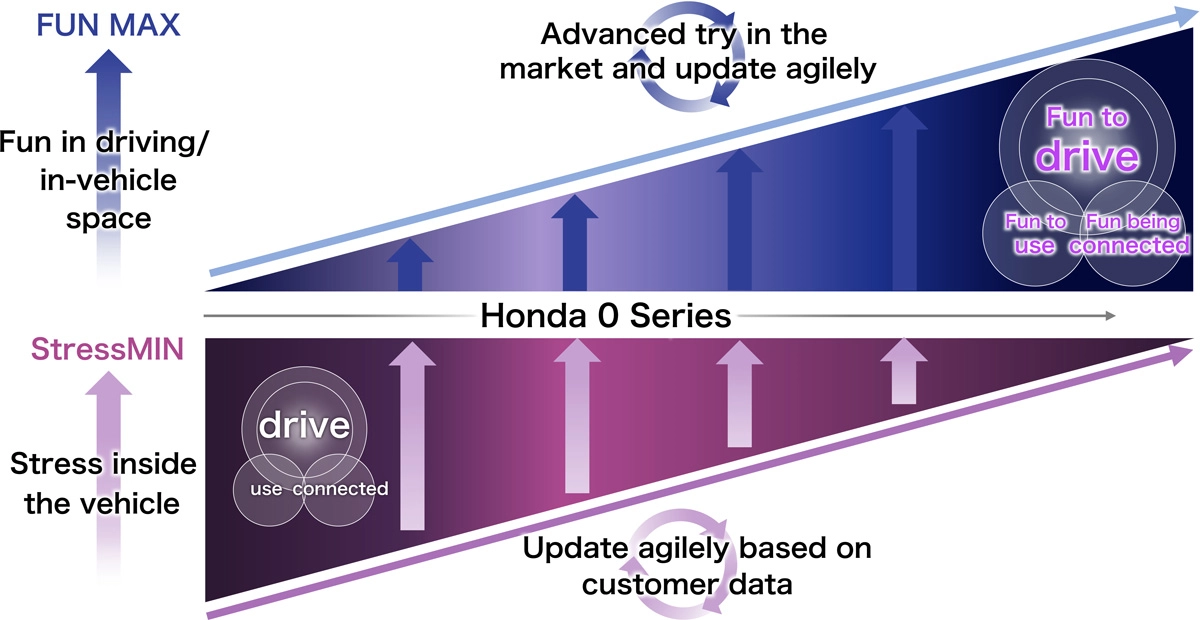 FUN MAX

Fun in driving/ in-vehicle space

Advanced try in the market and update agilely

Fun to drive

Fun to use

Fun being connected

Honda 0 Series

StressMIN

Stress inside the vehicle

drive

use

connected

Update agilely based on customer data